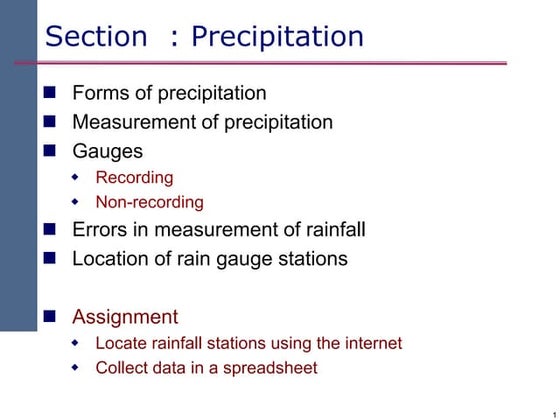 Section : Precipitation

- Forms of precipitation
- Measurement of precipitation
- Gauges
  - Recording
  - Non-recording
- Errors in measurement of rainfall
- Location of rain gauge stations

- Assignment
  - Locate rainfall stations using the internet
  - Collect data in a spreadsheet

1